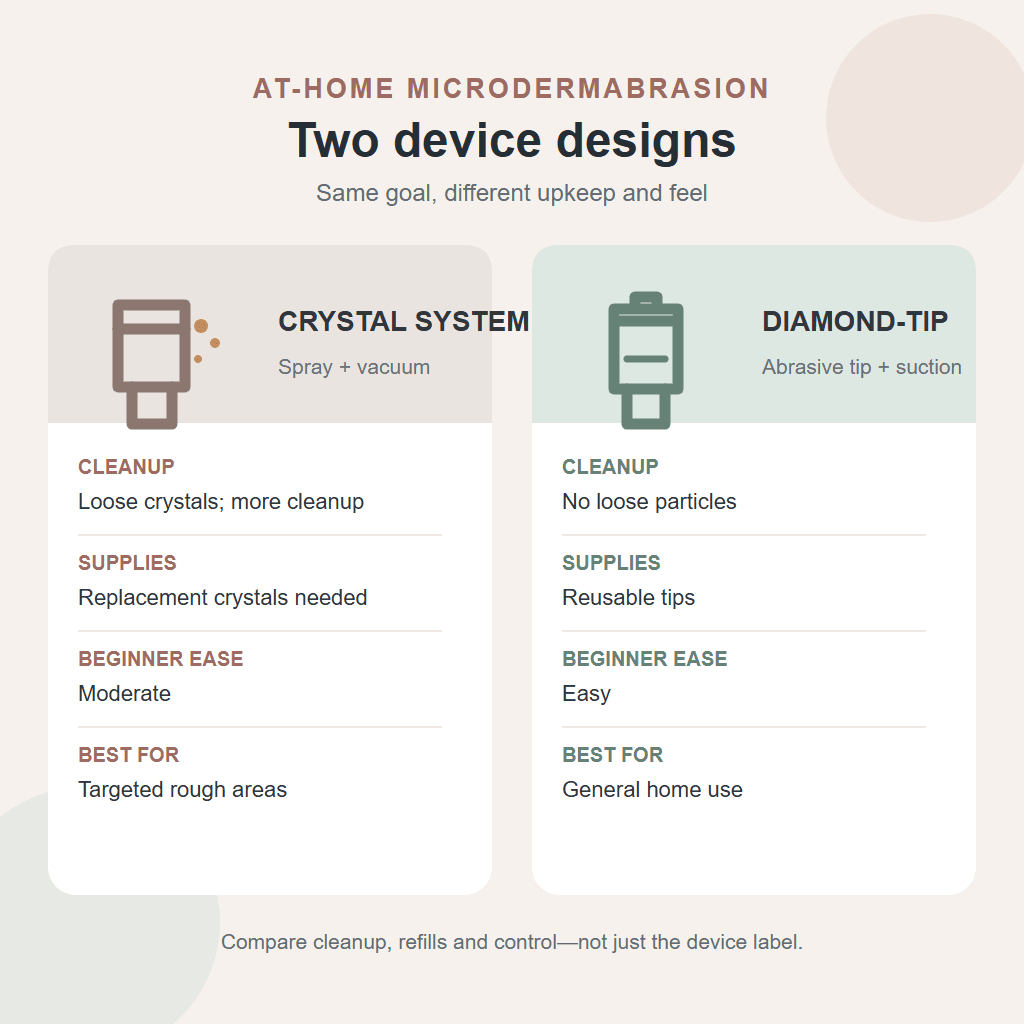 AT-HOME MICRODERMABRASION

Two device designs

Same goal, different upkeep and feel

CRYSTAL SYSTEM

Spray + vacuum

CLEANUP

Loose crystals; more cleanup

SUPPLIES

Replacement crystals needed

BEGINNER EASE

Moderate

BEST FOR

Targeted rough areas

DIAMOND-TIP

Abrasive tip + suction

CLEANUP

No loose particles

SUPPLIES

Reusable tips

BEGINNER EASE

Easy

BEST FOR

General home use

Compare cleanup, refills and control—not just the device label.